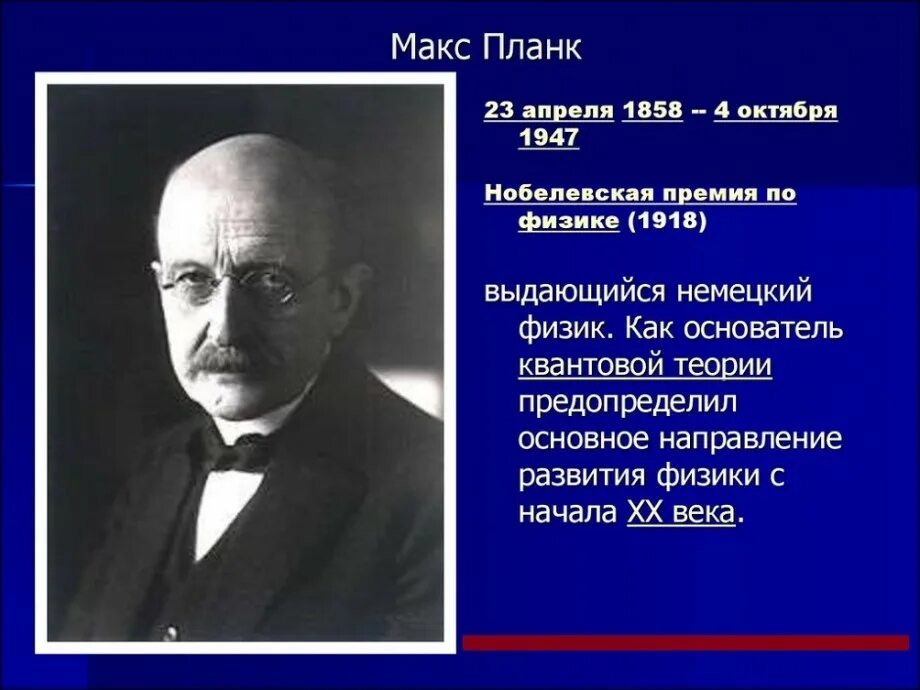 Макс Планк

23 апреля 1858 -- 4 октября 1947

Нобелевская премия по физике (1918)

выдающийся немецкий физик. Как основатель квантовой теории предопределил основное направление развития физики с начала XX века.